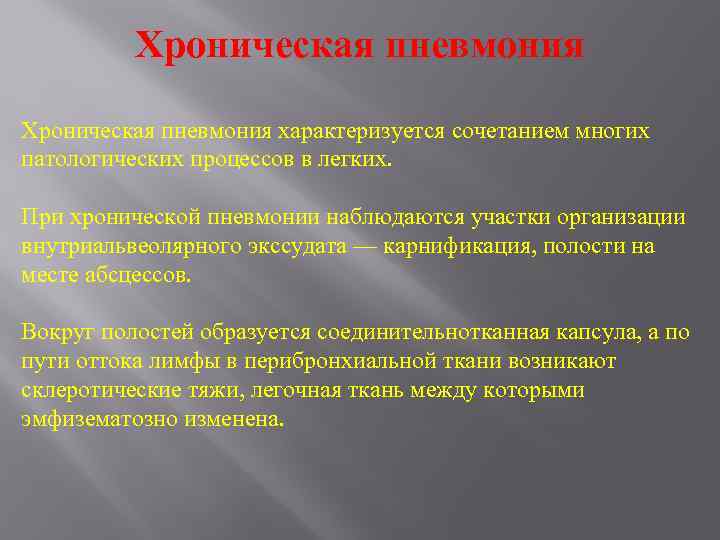 Хроническая пневмония

Хроническая пневмония характеризуется сочетанием многих патологических процессов в легких.

При хронической пневмонии наблюдаются участки организации внутриальвеолярного экссудата — карнификация, полости на месте абсцессов.

Вокруг полостей образуется соединительнотканная капсула, а по пути оттока лимфы в перибронхиальной ткани возникают склеротические тяжи, легочная ткань между которыми эмфизематозно изменена.